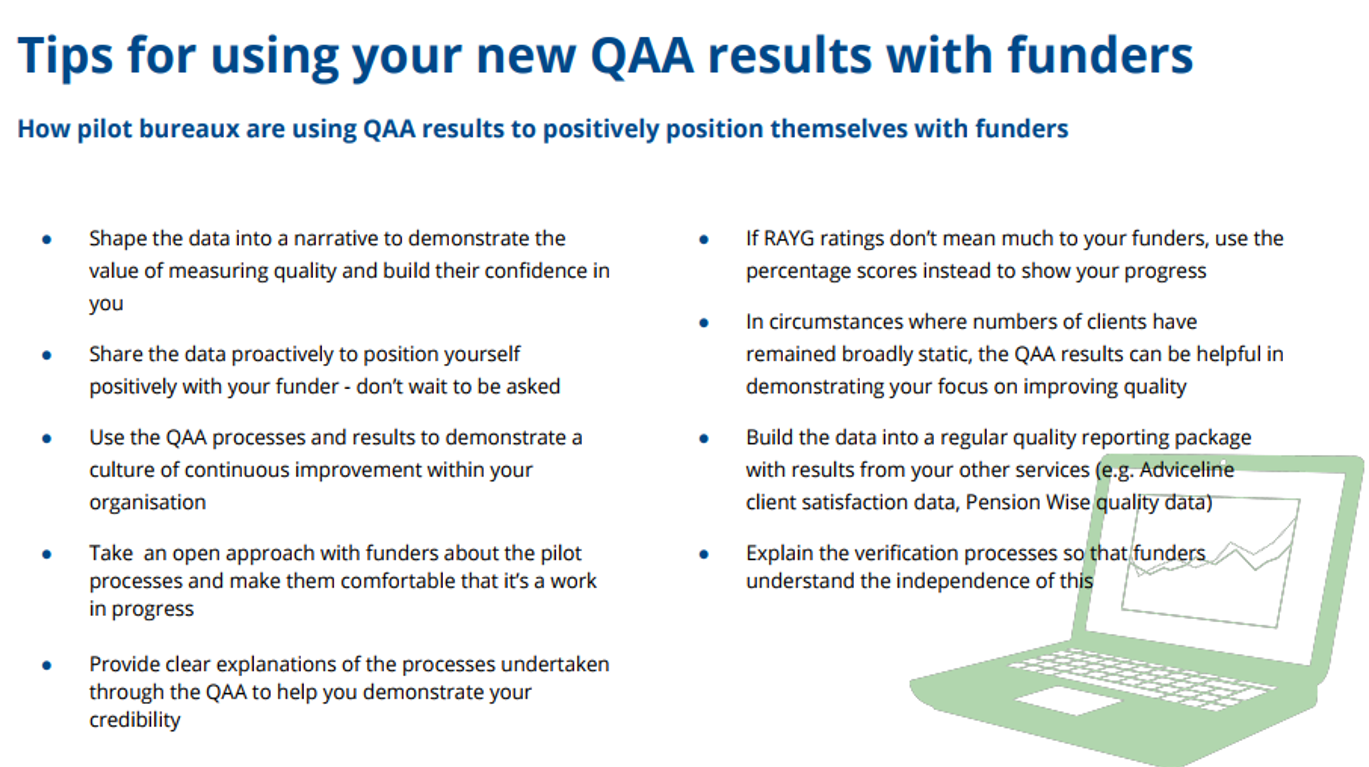 Tips for using your new QAA results with funders

How pilot bureaux are using QAA results to positively position themselves with funders

- Shape the data into a narrative to demonstrate the value of measuring quality and build their confidence in you
- Share the data proactively to position yourself positively with your funder - don't wait to be asked
- Use the QAA processes and results to demonstrate a culture of continuous improvement within your organisation
- Take an open approach with funders about the pilot processes and make them comfortable that it's a work in progress
- Provide clear explanations of the processes undertaken through the QAA to help you demonstrate your credibility

- If RAYG ratings don't mean much to your funders, use the percentage scores instead to show your progress
- In circumstances where numbers of clients have remained broadly static, the QAA results can be helpful in demonstrating your focus on improving quality
- Build the data into a regular quality reporting package with results from your other services (e.g. Adviceline client satisfaction data, Pension Wise quality data)
- Explain the verification processes so that funders understand the independence of this